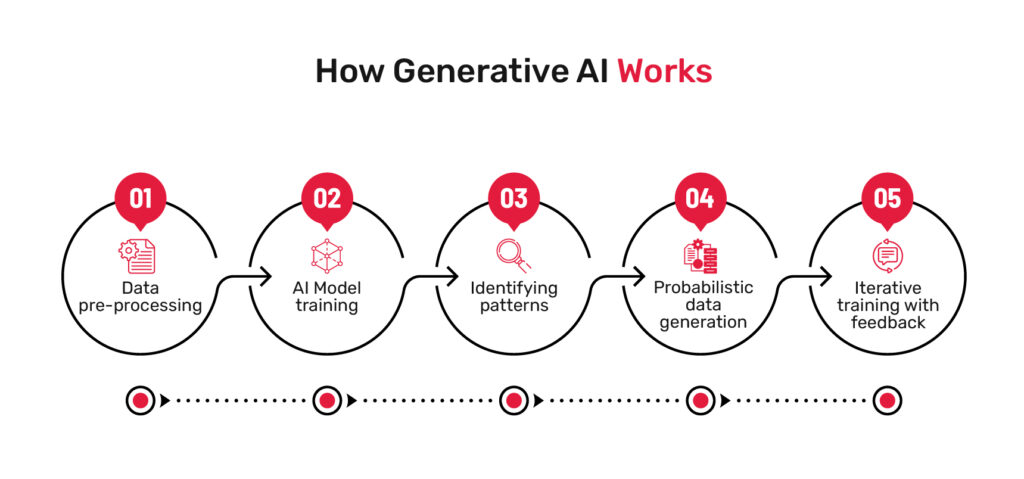 How Generative AI Works

01
Data pre-processing

02
AI Model training

03
Identifying patterns

04
Probabilistic data generation

05
Iterative training with feedback